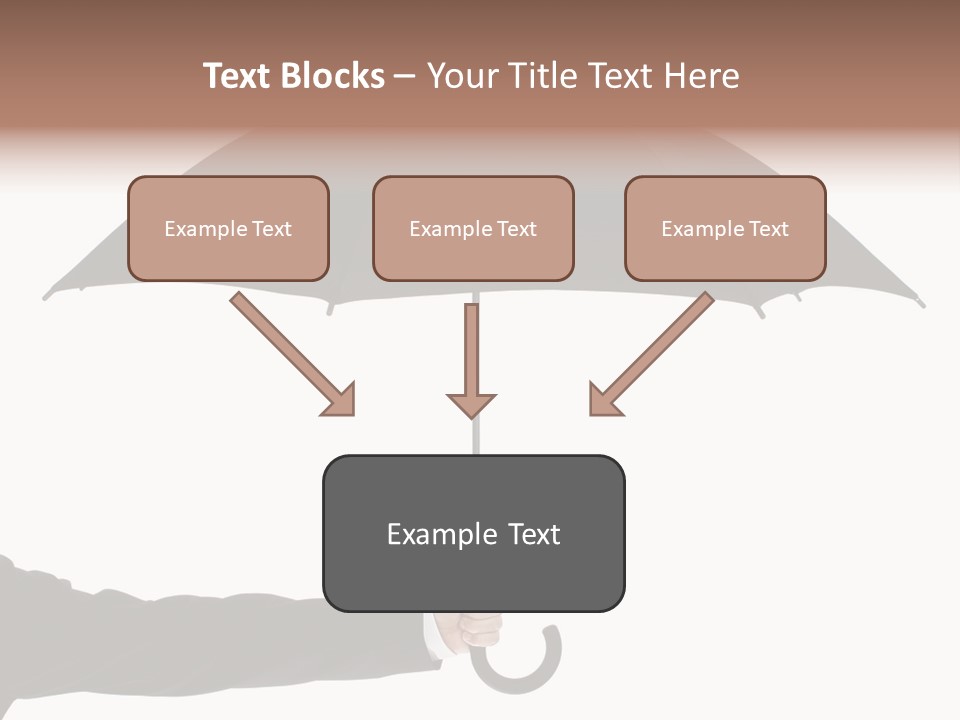 Text Blocks – Your Title Text Here

Example Text

Example Text

Example Text

Example Text